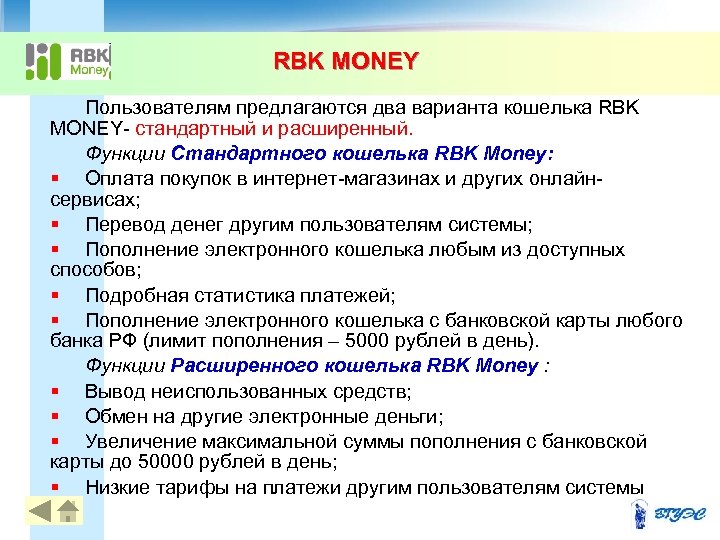 RBK Money

RBK MONEY

Пользователям предлагаются два варианта кошелька RBK MONEY- стандартный и расширенный.

Функции Стандартного кошелька RBK Money:

▪ Оплата покупок в интернет-магазинах и других онлайн-сервисах;

▪ Перевод денег другим пользователям системы;

▪ Пополнение электронного кошелька любым из доступных способов;

▪ Подробная статистика платежей;

▪ Пополнение электронного кошелька с банковской карты любого банка РФ (лимит пополнения – 5000 рублей в день).

Функции Расширенного кошелька RBK Money :

▪ Вывод неиспользованных средств;

▪ Обмен на другие электронные деньги;

▪ Увеличение максимальной суммы пополнения с банковской карты до 50000 рублей в день;

▪ Низкие тарифы на платежи другим пользователям системы

ВГУЭС